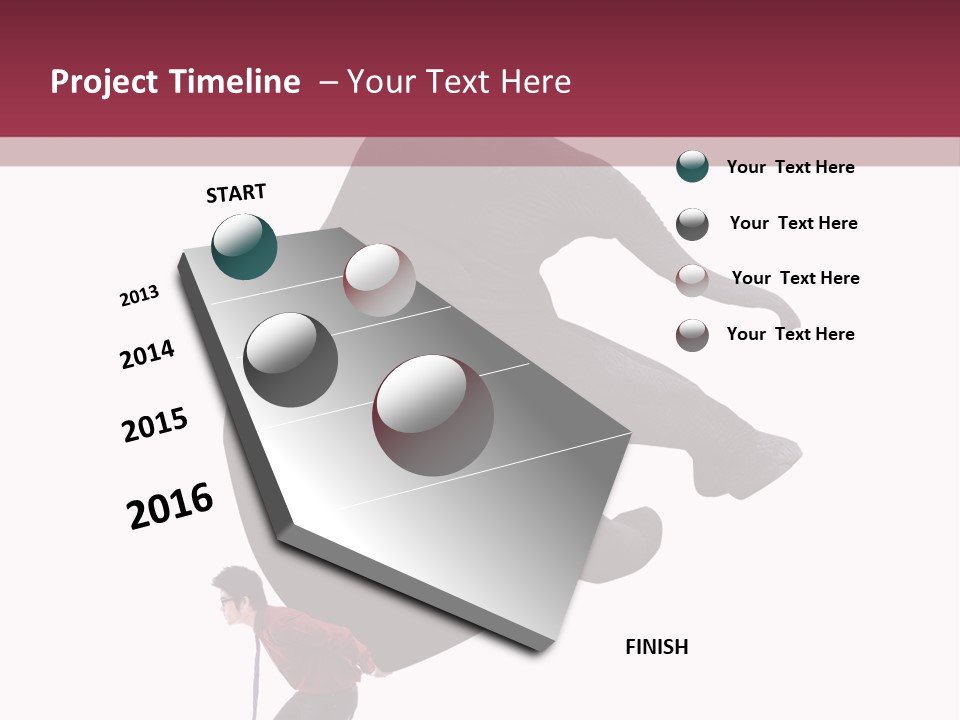 Project Timeline – Your Text Here

START

2013

2014

2015

2016

FINISH

Your Text Here

Your Text Here

Your Text Here

Your Text Here